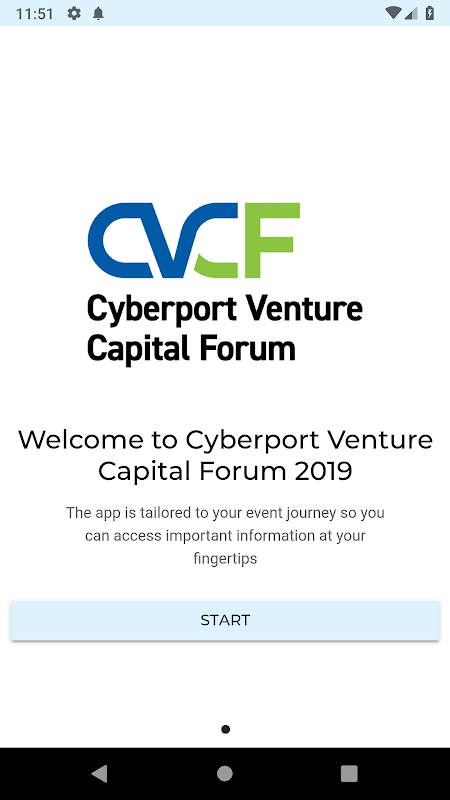 11:51

CVCF
Cyberport Venture Capital Forum

Welcome to Cyberport Venture Capital Forum 2019

The app is tailored to your event journey so you can access important information at your fingertips

START